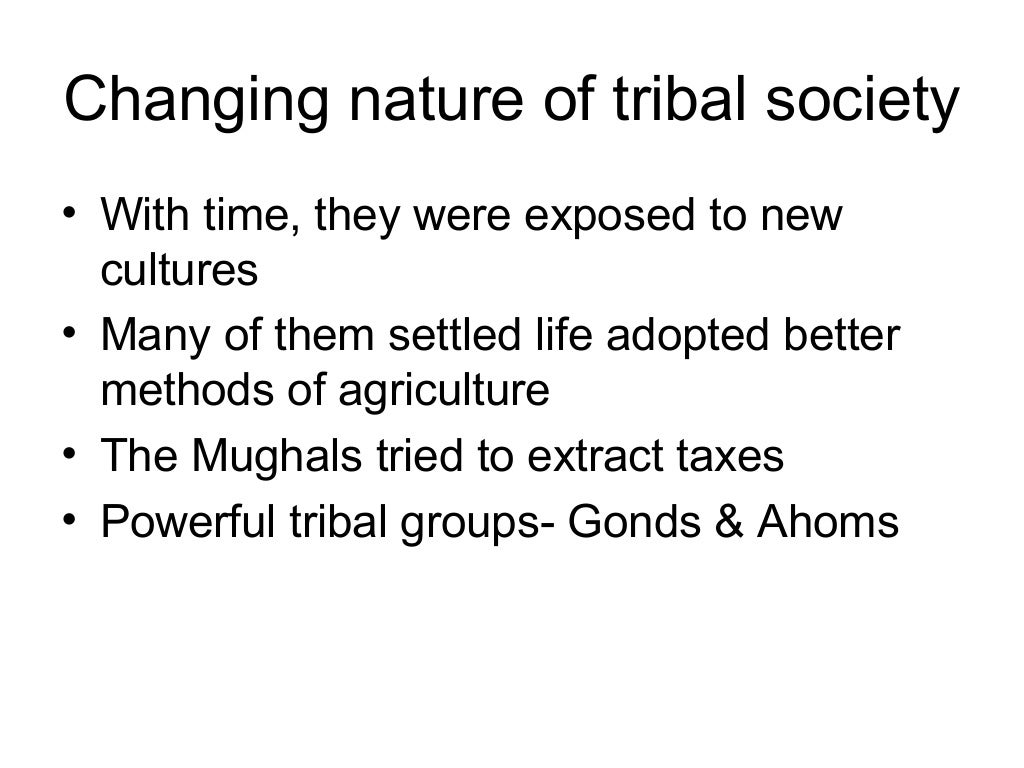 Changing nature of tribal society

• With time, they were exposed to new cultures
• Many of them settled life adopted better methods of agriculture
• The Mughals tried to extract taxes
• Powerful tribal groups- Gonds & Ahoms